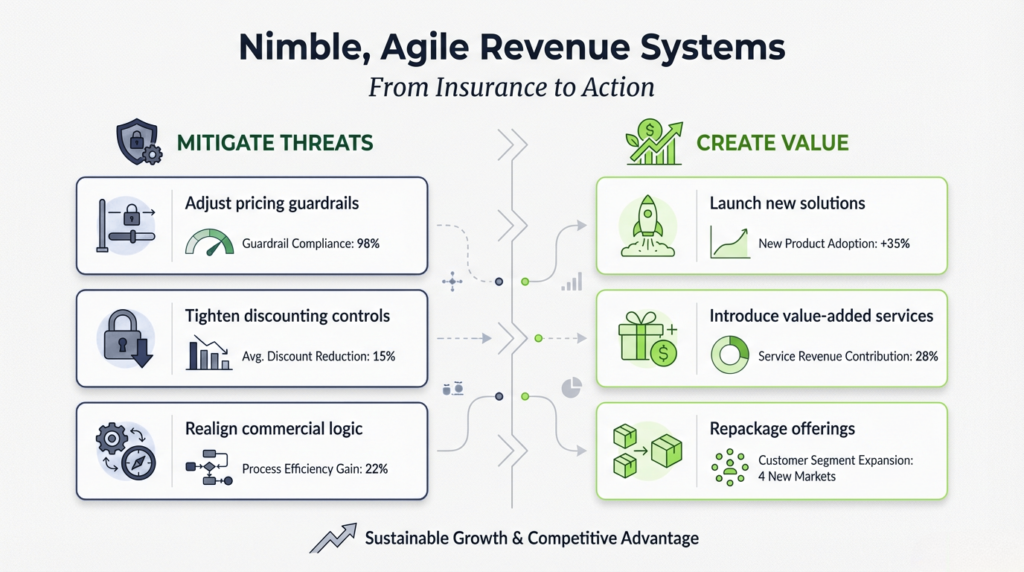 Nimble, Agile Revenue Systems

From Insurance to Action

MITIGATE THREATS

Adjust pricing guardrails

Guardrail Compliance: 98%

Tighten discounting controls

Avg. Discount Reduction: 15%

Realign commercial logic

Process Efficiency Gain: 22%

CREATE VALUE

Launch new solutions

New Product Adoption: +35%

Introduce value-added services

Service Revenue Contribution: 28%

Repackage offerings

Customer Segment Expansion: 4 New Markets

Sustainable Growth & Competitive Advantage